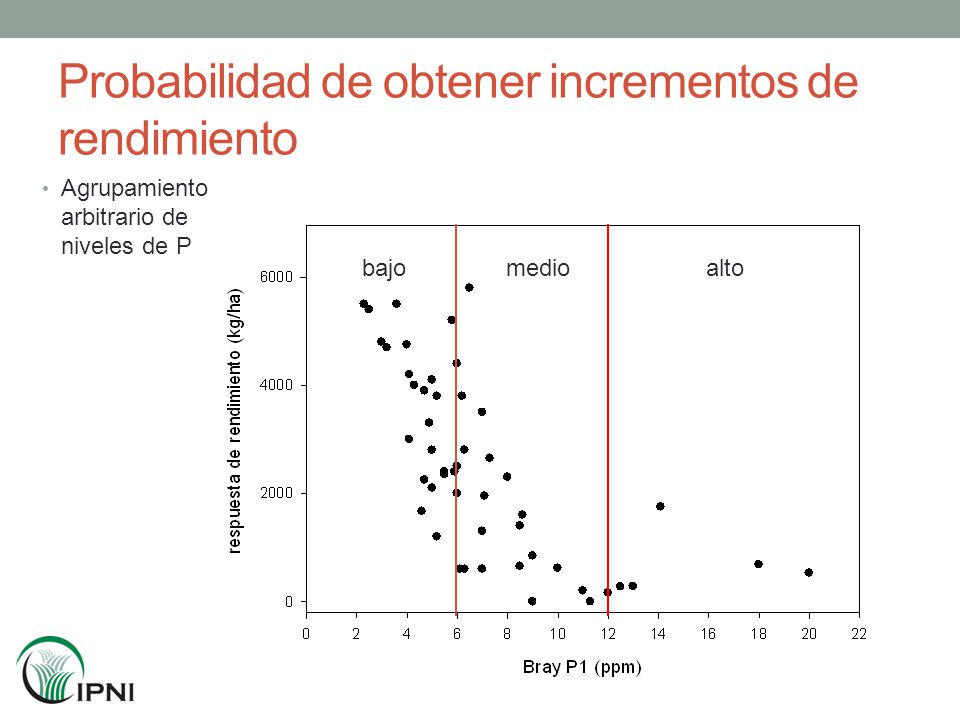 Probabilidad de obtener incrementos de rendimiento

• Agrupamiento arbitrario de niveles de P

bajo
medio
alto

respuesta de rendimiento (kg/ha)

6000
4000
2000
0

0 2 4 6 8 10 12 14 16 18 20 22

Bray P1 (ppm)

IPNI